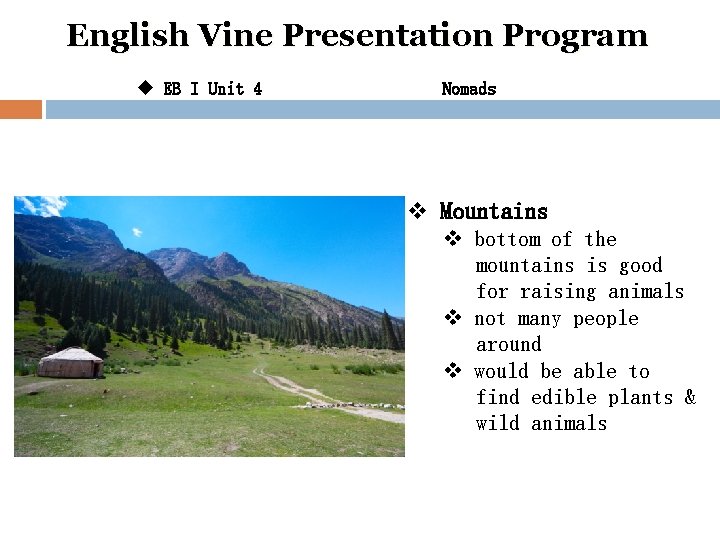 English Vine Presentation Program

◆ EB I Unit 4 Nomads

❖ Mountains
❖ bottom of the mountains is good for raising animals
❖ not many people around
❖ would be able to find edible plants & wild animals